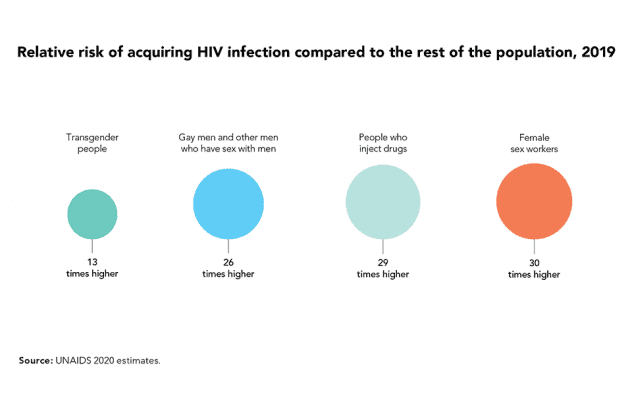 Relative risk of acquiring HIV infection compared to the rest of the population, 2019

Transgender people

13 times higher

Gay men and other men who have sex with men

26 times higher

People who inject drugs

29 times higher

Female sex workers

30 times higher

Source: UNAIDS 2020 estimates.